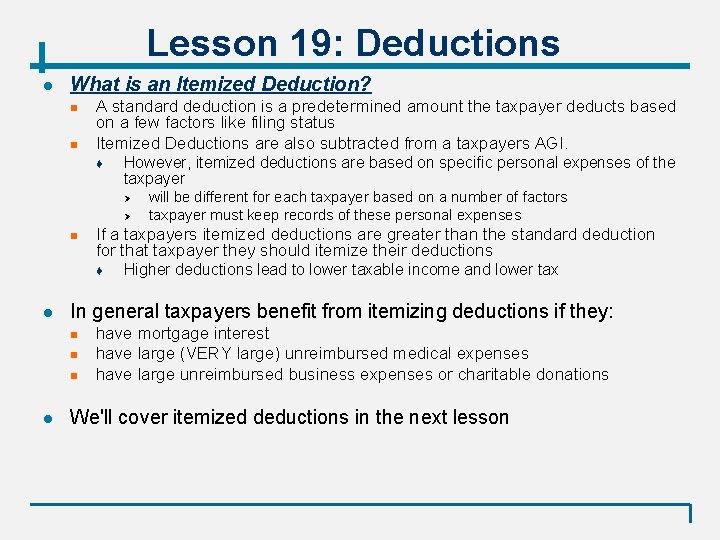 Lesson 19: Deductions

What is an Itemized Deduction?

A standard deduction is a predetermined amount the taxpayer deducts based on a few factors like filing status

Itemized Deductions are also subtracted from a taxpayers AGI.

However, itemized deductions are based on specific personal expenses of the taxpayer

will be different for each taxpayer based on a number of factors

taxpayer must keep records of these personal expenses

If a taxpayers itemized deductions are greater than the standard deduction for that taxpayer they should itemize their deductions

Higher deductions lead to lower taxable income and lower tax

In general taxpayers benefit from itemizing deductions if they:

have mortgage interest

have large (VERY large) unreimbursed medical expenses

have large unreimbursed business expenses or charitable donations

We'll cover itemized deductions in the next lesson